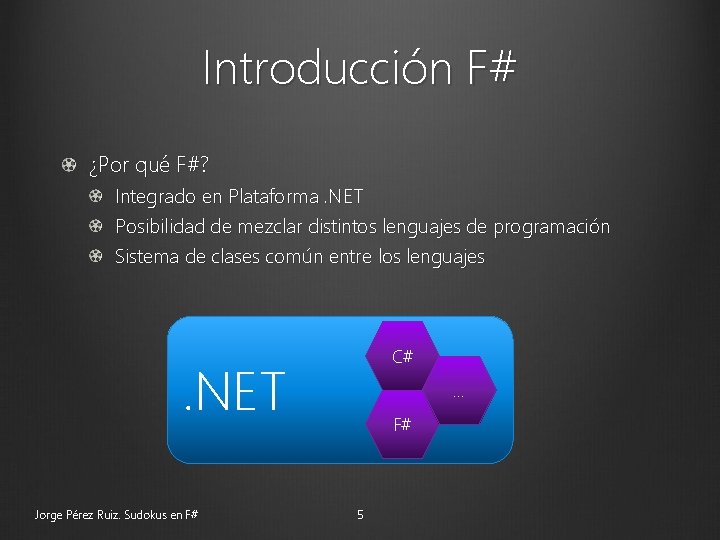 Introducción F#

¿Por qué F#?
Integrado en Plataforma .NET
Posibilidad de mezclar distintos lenguajes de programación
Sistema de clases común entre los lenguajes

.NET
C#
...
F#

Jorge Pérez Ruiz. Sudokus en F#
5